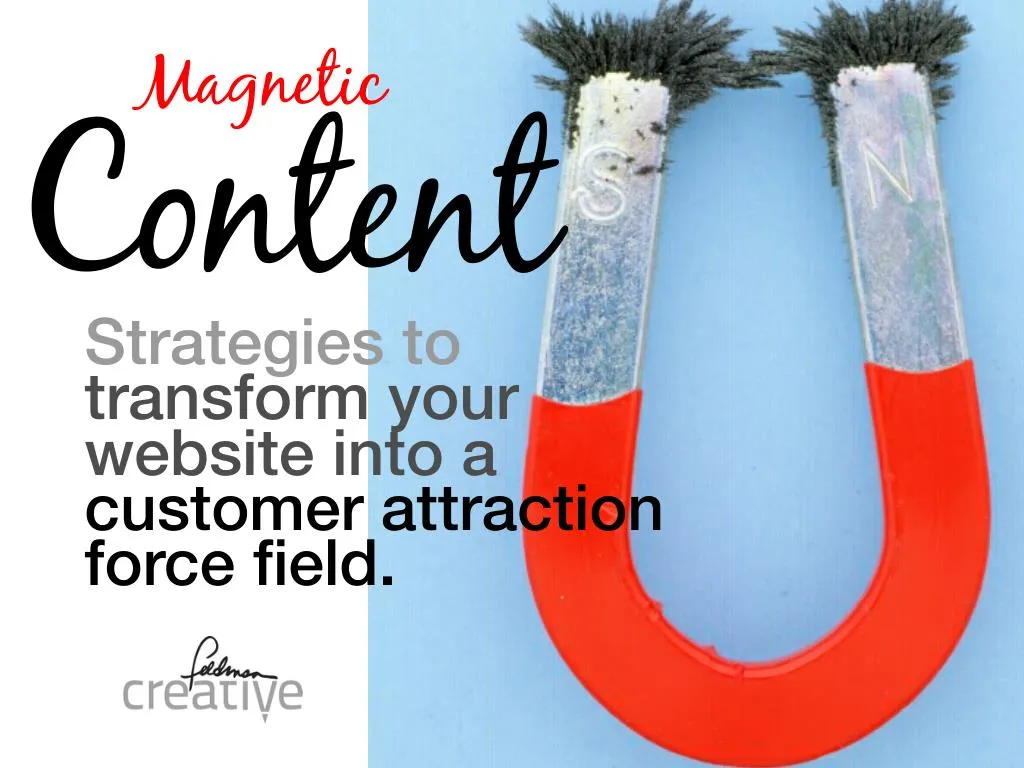 Magnetic
Content

S N

Strategies to transform your website into a customer attraction force field.

feldman
creative